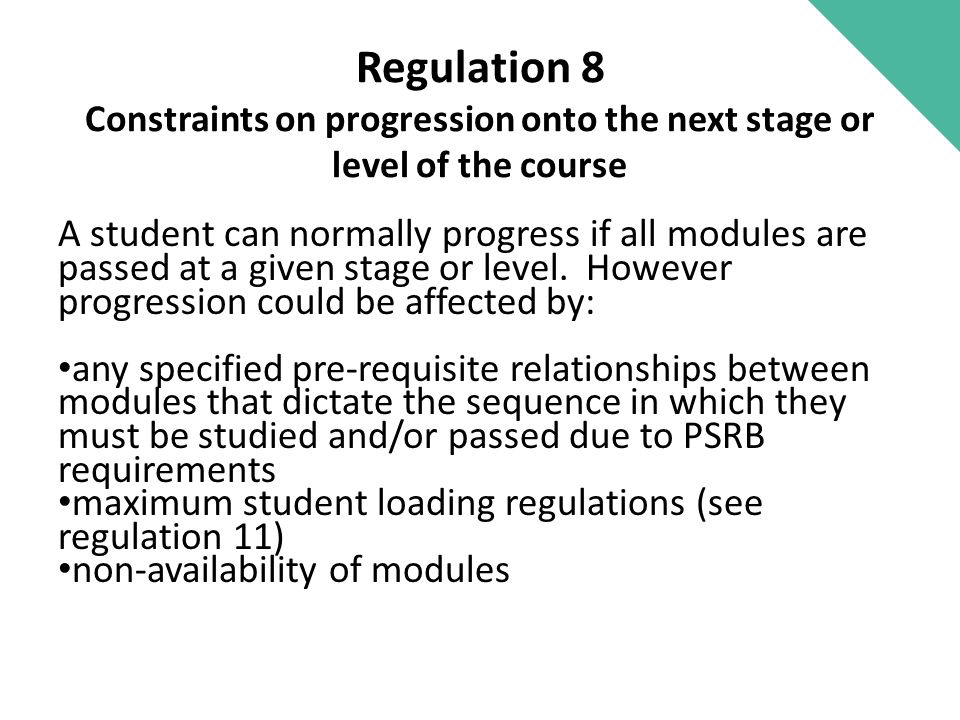 Regulation 8
Constraints on progression onto the next stage or level of the course

A student can normally progress if all modules are passed at a given stage or level. However progression could be affected by:

•any specified pre-requisite relationships between modules that dictate the sequence in which they must be studied and/or passed due to PSRB requirements
•maximum student loading regulations (see regulation 11)
•non-availability of modules